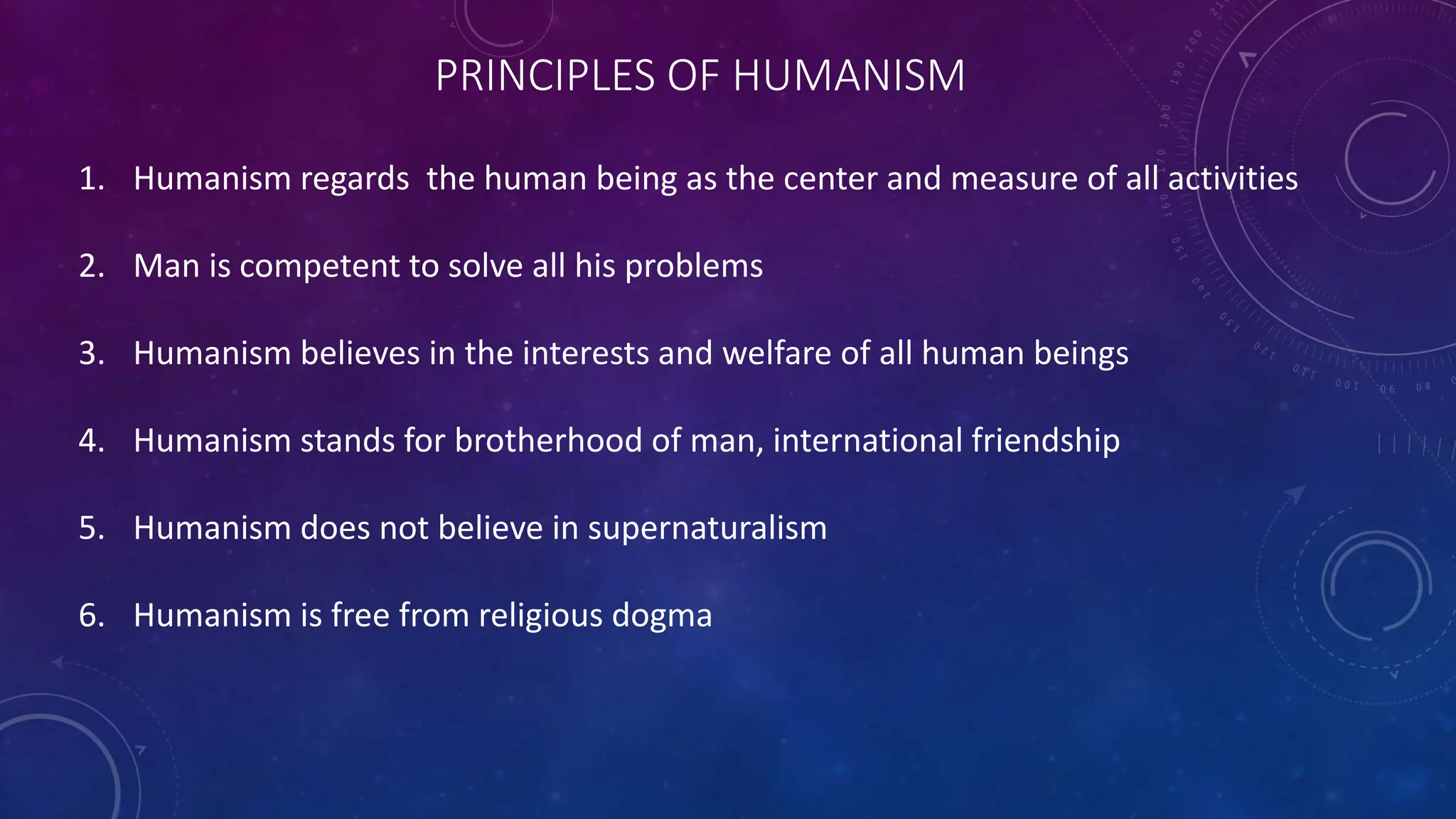 PRINCIPLES OF HUMANISM

1. Humanism regards the human being as the center and measure of all activities

2. Man is competent to solve all his problems

3. Humanism believes in the interests and welfare of all human beings

4. Humanism stands for brotherhood of man, international friendship

5. Humanism does not believe in supernaturalism

6. Humanism is free from religious dogma